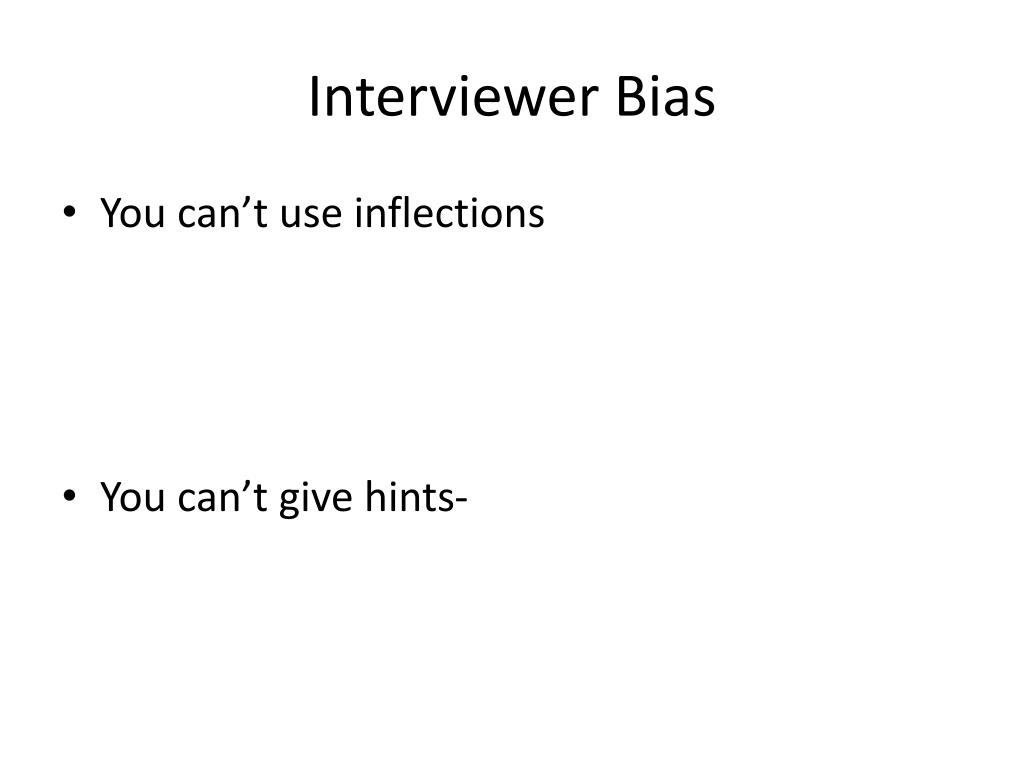 Interviewer Bias

• You can’t use inflections

• You can’t give hints-